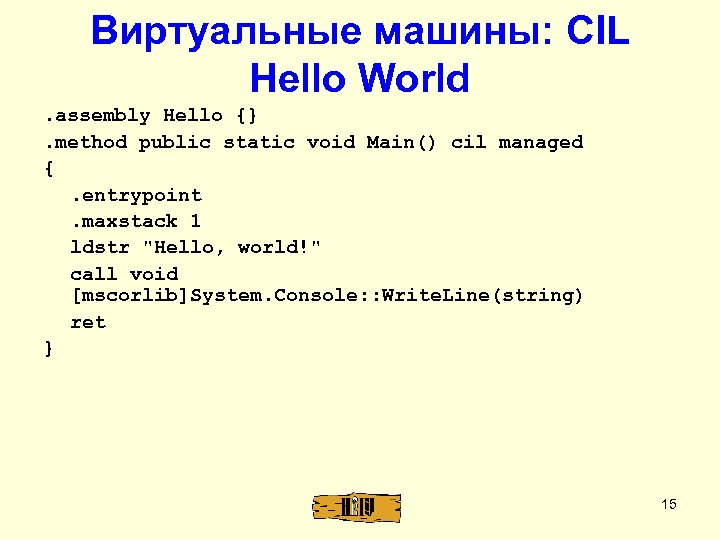 Виртуальные машины: CIL Hello World

.assembly Hello {}
.method public static void Main() cil managed
{
.entrypoint
.maxstack 1
ldstr "Hello, world!"
call void [mscorlib]System.Console::WriteLine(string)
ret
}

15